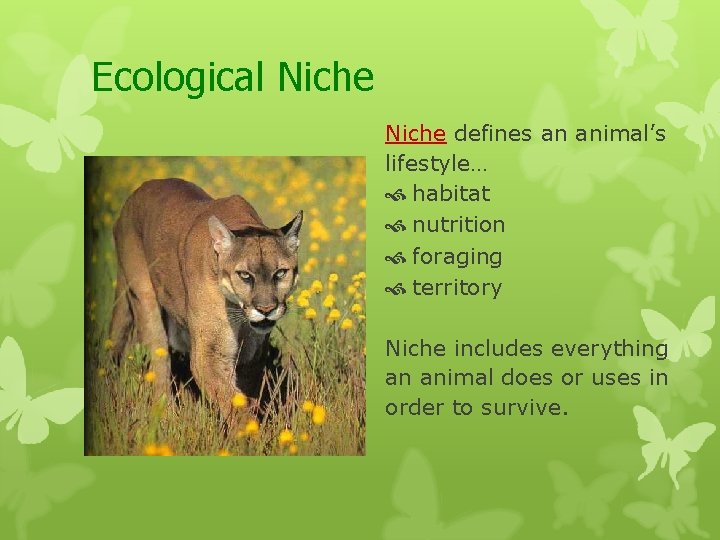 Ecological Niche

Niche defines an animal's lifestyle…

- habitat
- nutrition
- foraging
- territory

Niche includes everything an animal does or uses in order to survive.